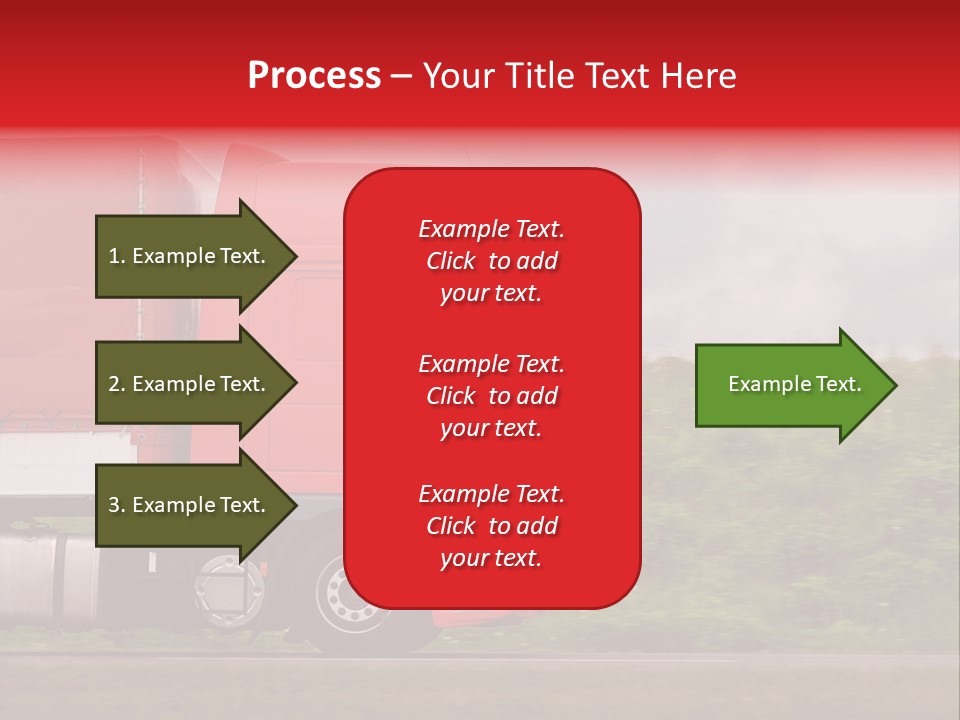 Process – Your Title Text Here

1. Example Text.

2. Example Text.

3. Example Text.

Example Text. Click to add your text.

Example Text. Click to add your text.

Example Text. Click to add your text.

Example Text.